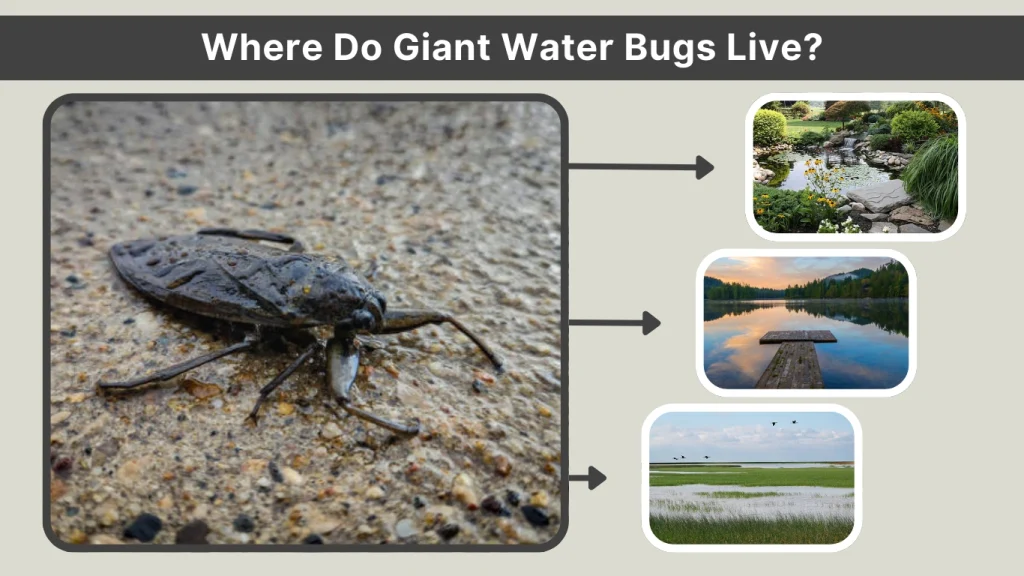 Where Do Giant Water Bugs Live?